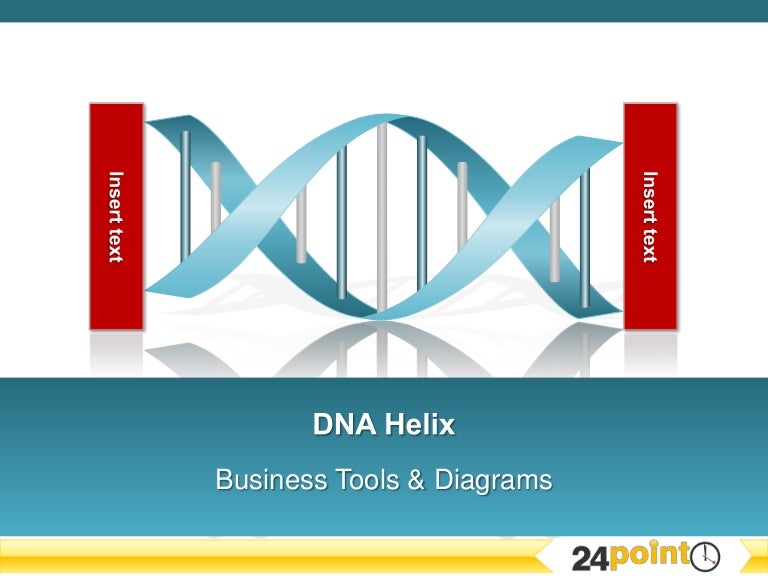 Insert text

Insert text

DNA Helix

Business Tools & Diagrams

24point